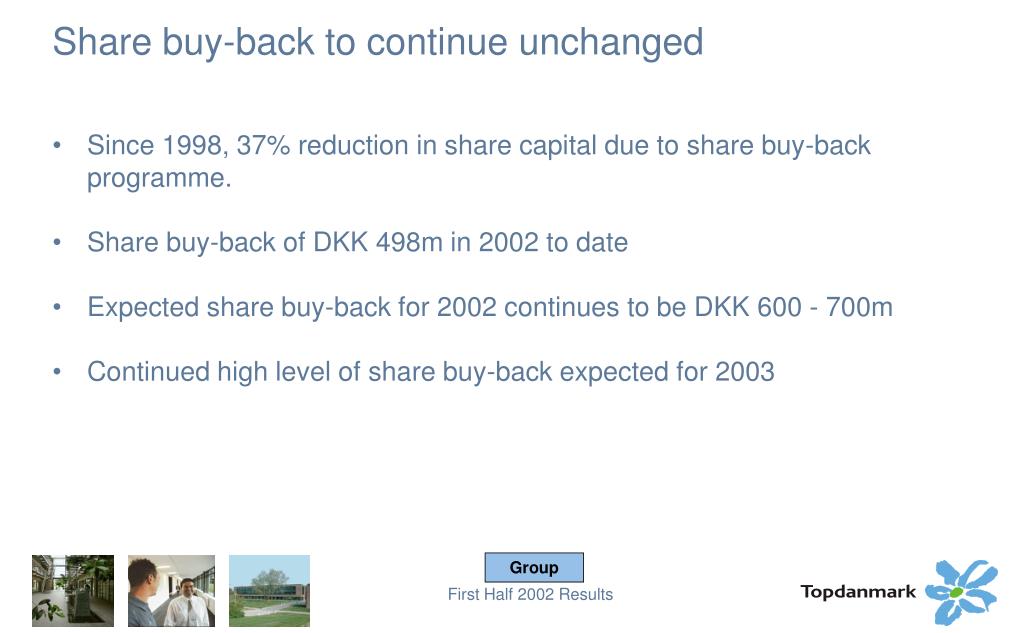 Share buy-back to continue unchanged

• Since 1998, 37% reduction in share capital due to share buy-back programme.

• Share buy-back of DKK 498m in 2002 to date

• Expected share buy-back for 2002 continues to be DKK 600 - 700m

• Continued high level of share buy-back expected for 2003

Group

First Half 2002 Results

Topdanmark